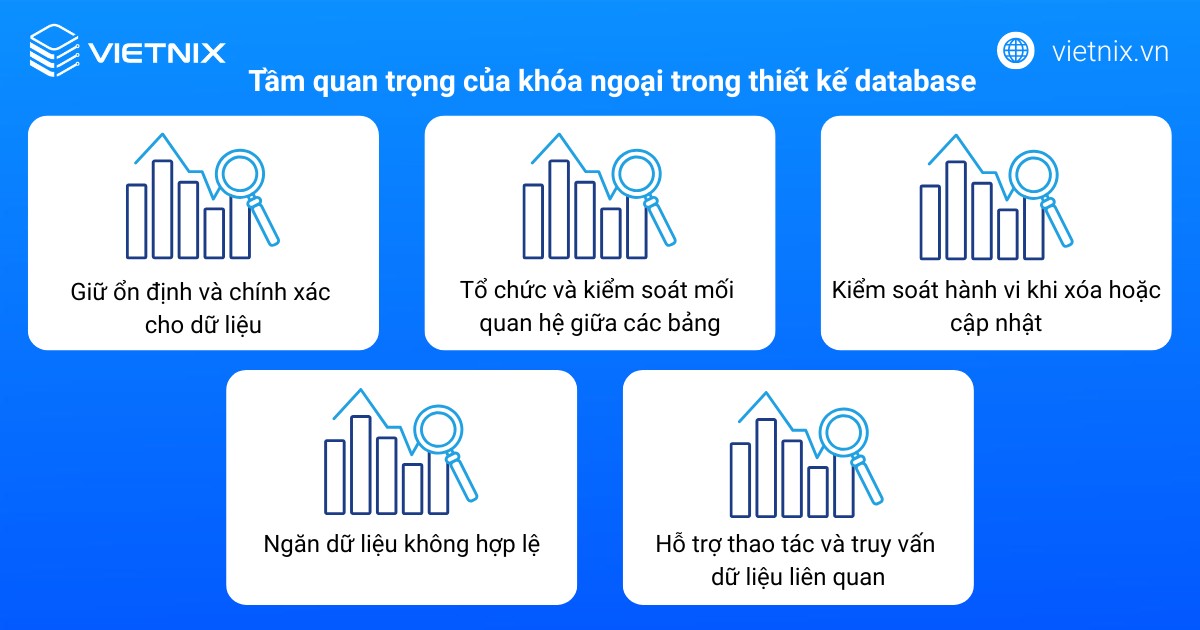 VIETNIX

vietnix.vn

Tầm quan trọng của khóa ngoại trong thiết kế database

Giữ ổn định và chính xác cho dữ liệu

Tổ chức và kiểm soát mối quan hệ giữa các bảng

Kiểm soát hành vi khi xóa hoặc cập nhật

Ngăn dữ liệu không hợp lệ

Hỗ trợ thao tác và truy vấn dữ liệu liên quan